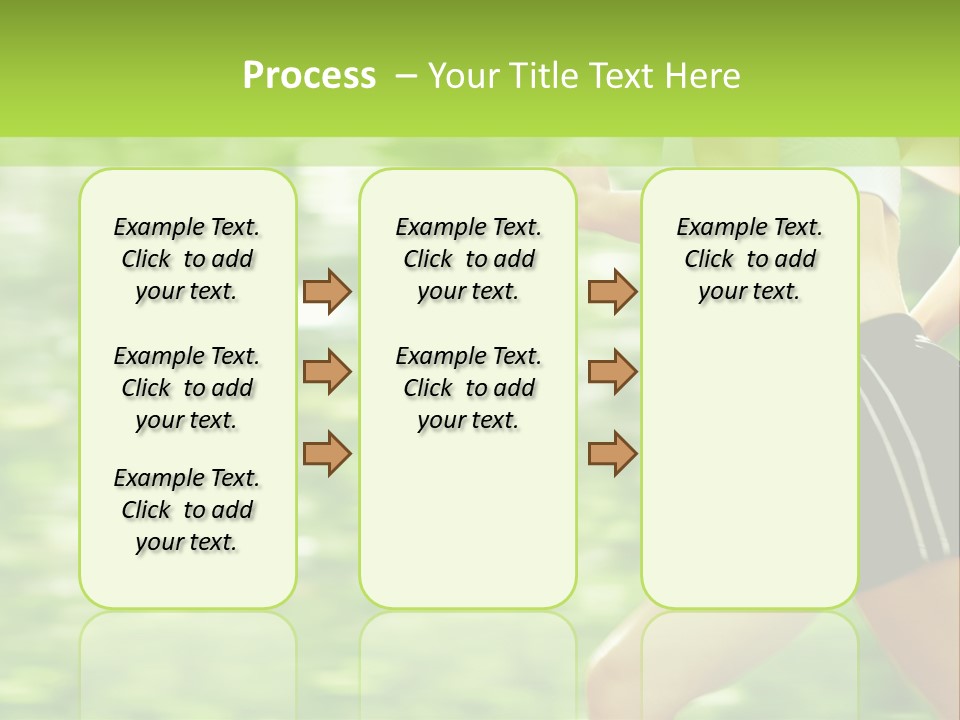 Process – Your Title Text Here

Example Text. Click to add your text.

Example Text. Click to add your text.

Example Text. Click to add your text.

Example Text. Click to add your text.

Example Text. Click to add your text.

Example Text. Click to add your text.